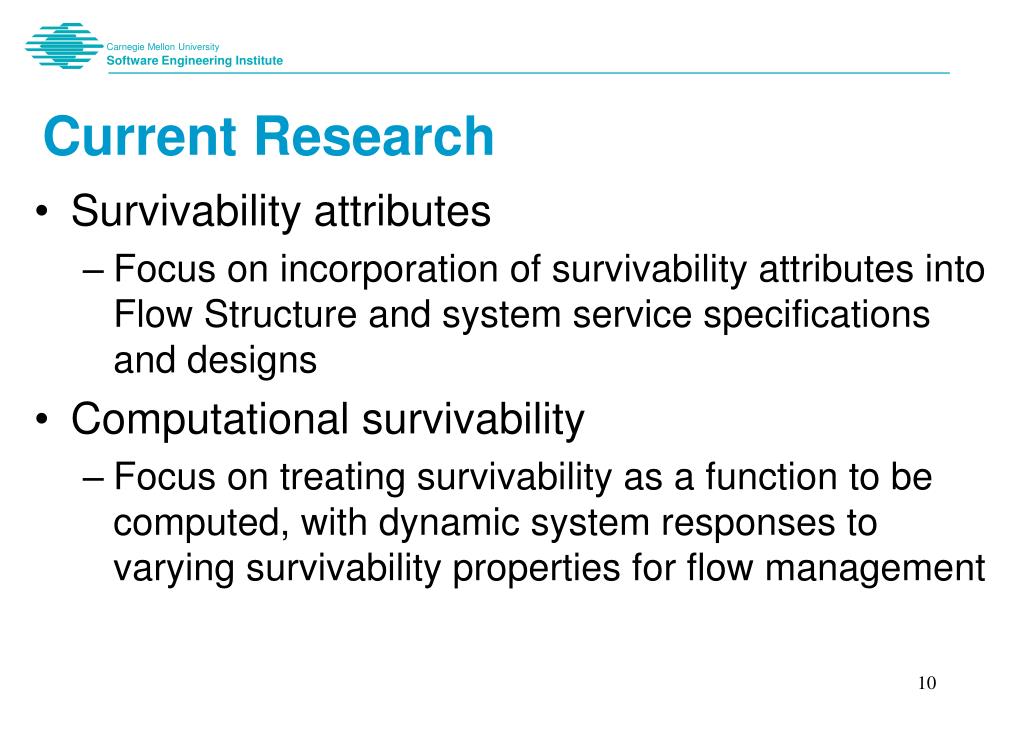 Carnegie Mellon University
Software Engineering Institute

Current Research

• Survivability attributes
– Focus on incorporation of survivability attributes into Flow Structure and system service specifications and designs

• Computational survivability
– Focus on treating survivability as a function to be computed, with dynamic system responses to varying survivability properties for flow management

10